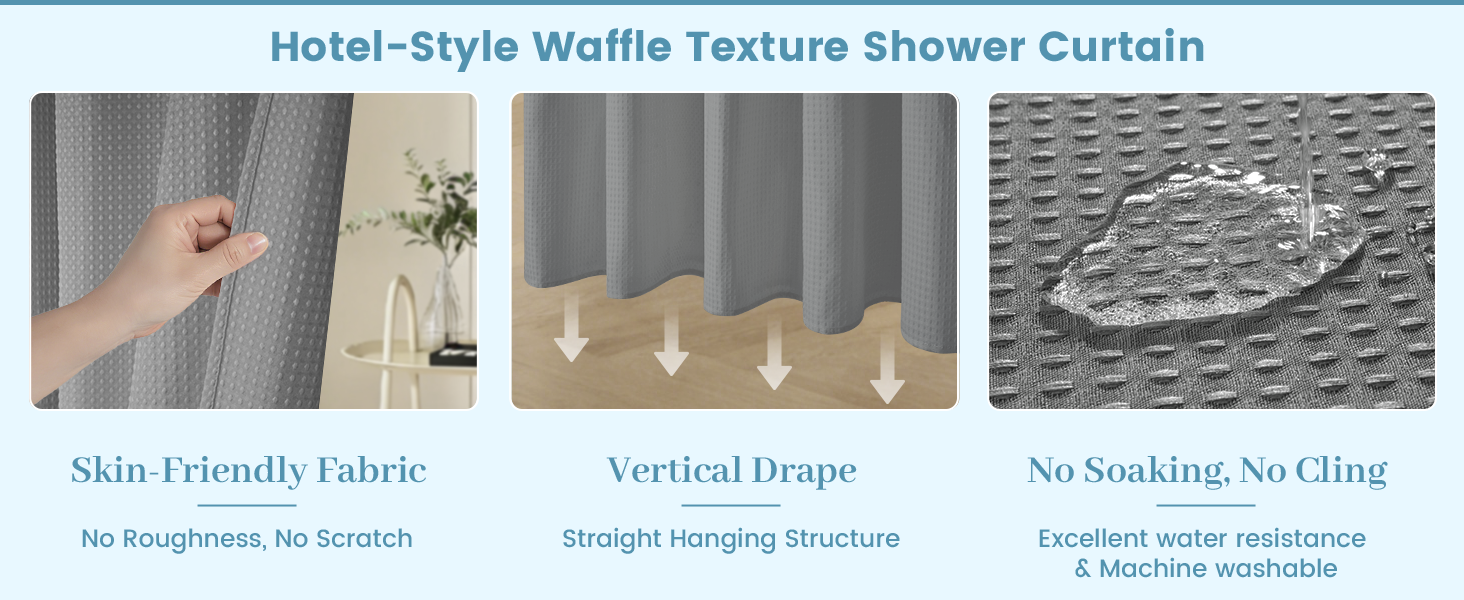 Hotel-Style Waffle Texture Shower Curtain

Skin-Friendly Fabric

No Roughness, No Scratch

Vertical Drape

Straight Hanging Structure

No Soaking, No Cling

Excellent water resistance & Machine washable